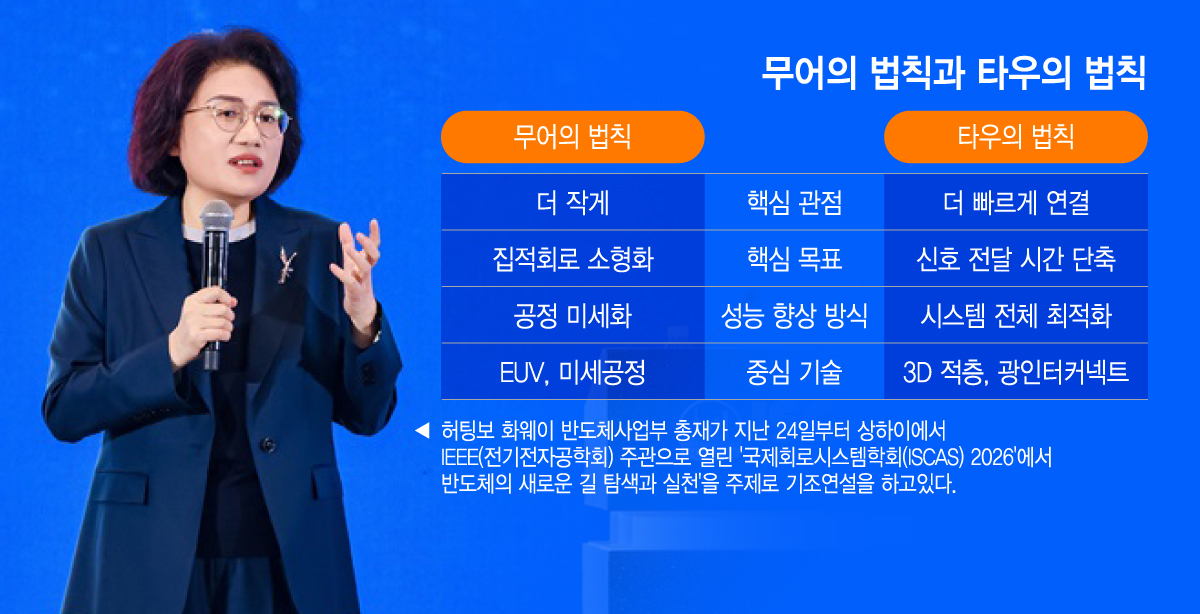 무어의 법칙과 타우의 법칙

| 무어의 법칙 | | 타우의 법칙 |
|---|---|---|
| 더 작게 | 핵심 관점 | 더 빠르게 연결 |
| 집적회로 소형화 | 핵심 목표 | 신호 전달 시간 단축 |
| 공정 미세화 | 성능 향상 방식 | 시스템 전체 최적화 |
| EUV, 미세공정 | 중심 기술 | 3D 적층, 광인터커넥트 |

◀ 허팅보 화웨이 반도체사업부 총재가 지난 24일부터 상하이에서 IEEE(전기전자공학회) 주관으로 열린 '국제회로시스템학회(ISCAS) 2026'에서 반도체의 새로운 길 탐색과 실천'을 주제로 기조연설을 하고있다.